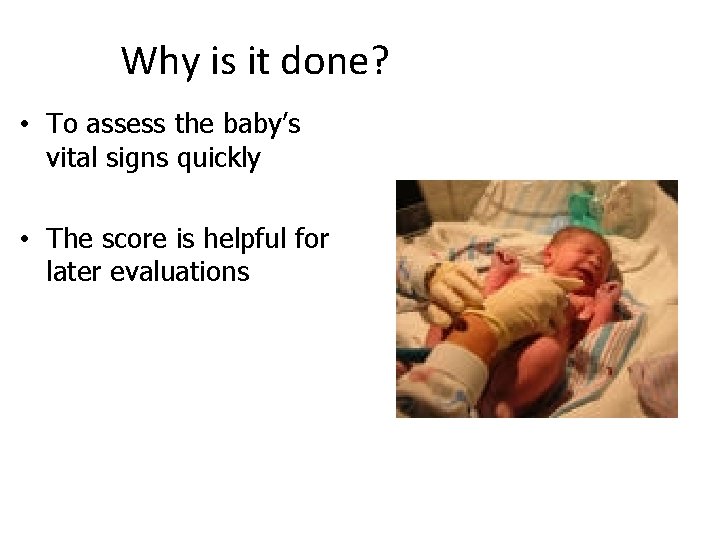 Why is it done?

• To assess the baby's vital signs quickly

• The score is helpful for later evaluations